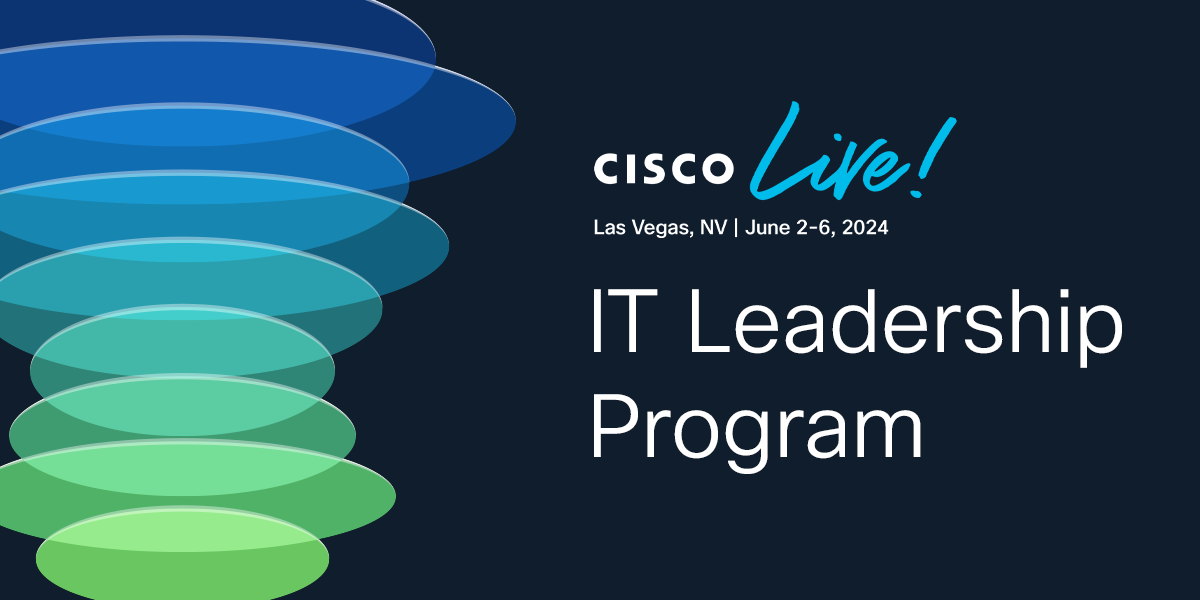 CISCO Live!

Las Vegas, NV | June 2-6, 2024

IT Leadership Program